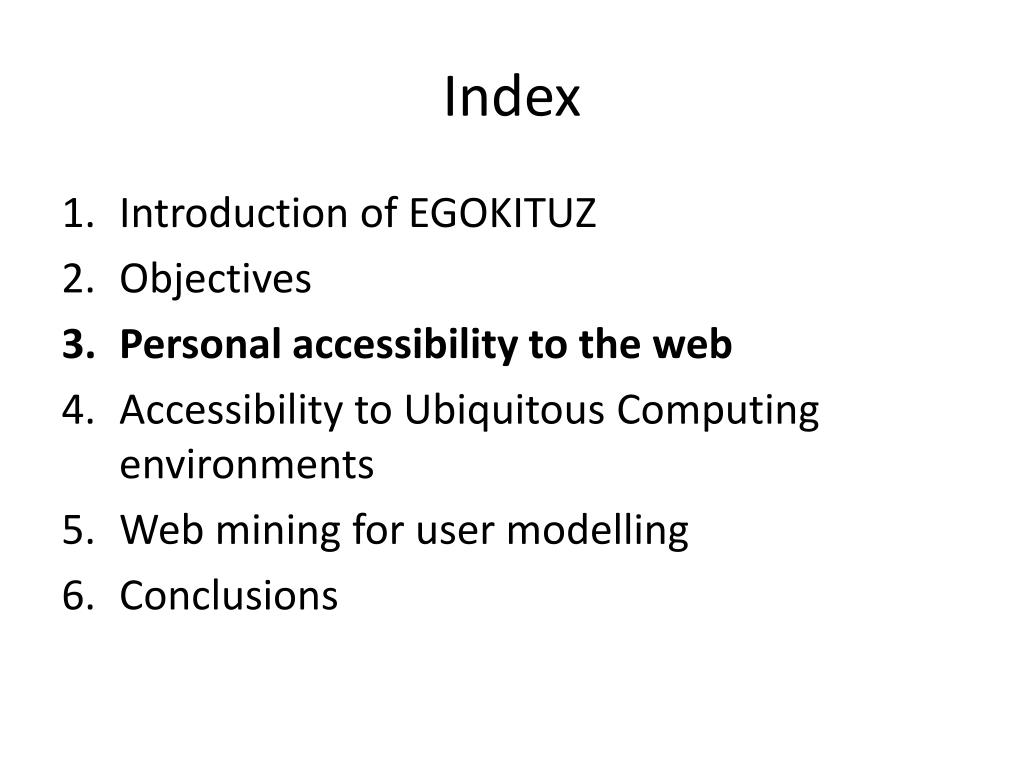 Index

1. Introduction of EGOKITUZ
2. Objectives
3. Personal accessibility to the web
4. Accessibility to Ubiquitous Computing environments
5. Web mining for user modelling
6. Conclusions